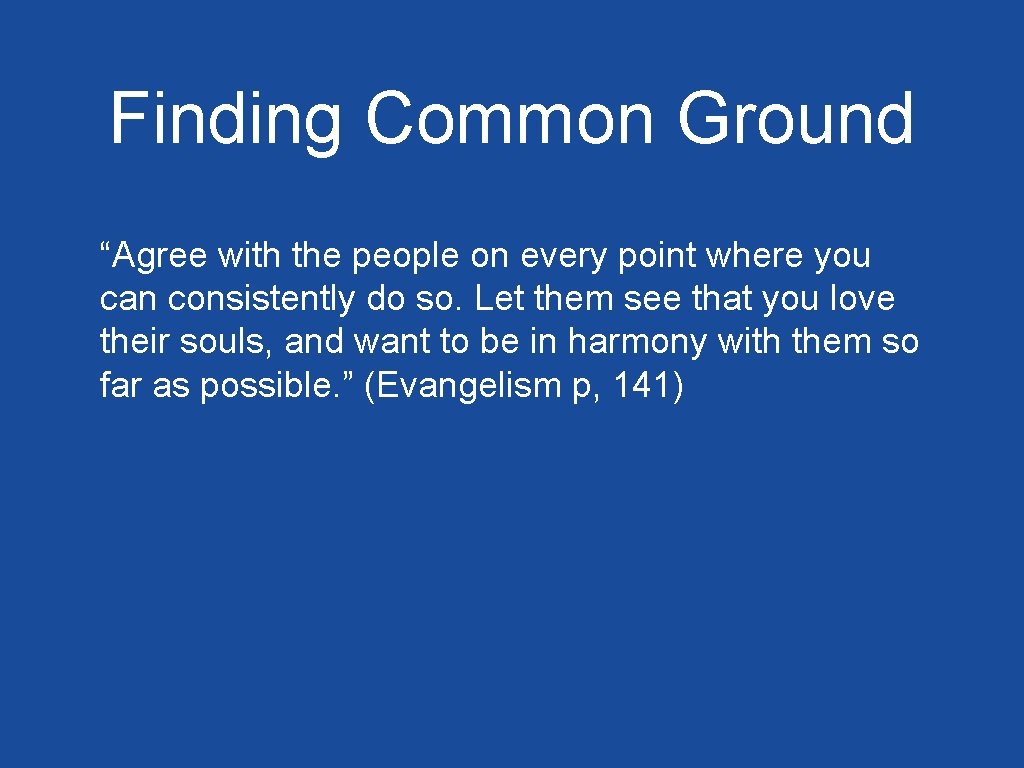 Finding Common Ground

“Agree with the people on every point where you can consistently do so. Let them see that you love their souls, and want to be in harmony with them so far as possible.” (Evangelism p, 141)